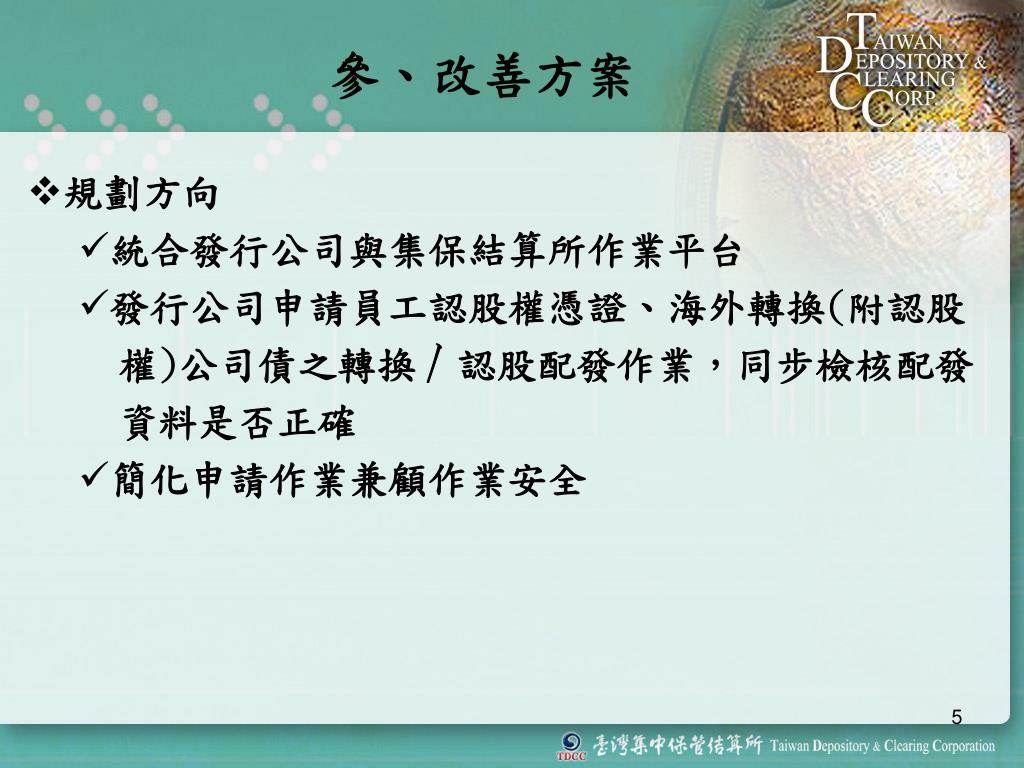 參、改善方案

TAIWAN DEPOSITORY & CLEARING CORP.

❖規劃方向

✓統合發行公司與集保結算所作業平台

✓發行公司申請員工認股權憑證、海外轉換(附認股權)公司債之轉換/認股配發作業，同步檢核配發資料是否正確

✓簡化申請作業兼顧作業安全

5

TDCC 臺灣集中保管結算所 Taiwan Depository & Clearing Corporation